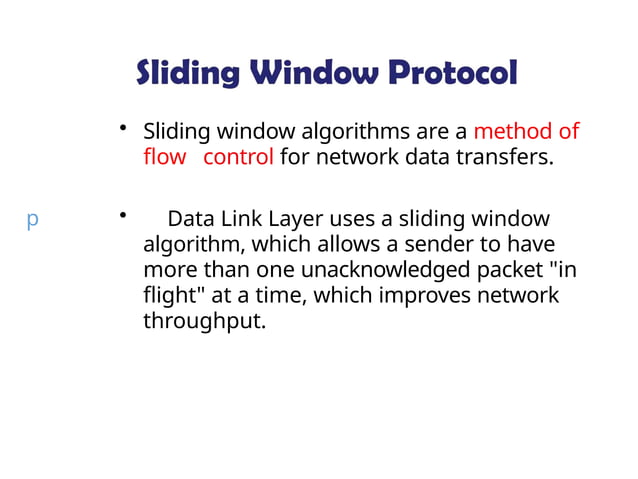 Sliding Window Protocol

• Sliding window algorithms are a method of flow control for network data transfers.

p

• Data Link Layer uses a sliding window algorithm, which allows a sender to have more than one unacknowledged packet "in flight" at a time, which improves network throughput.